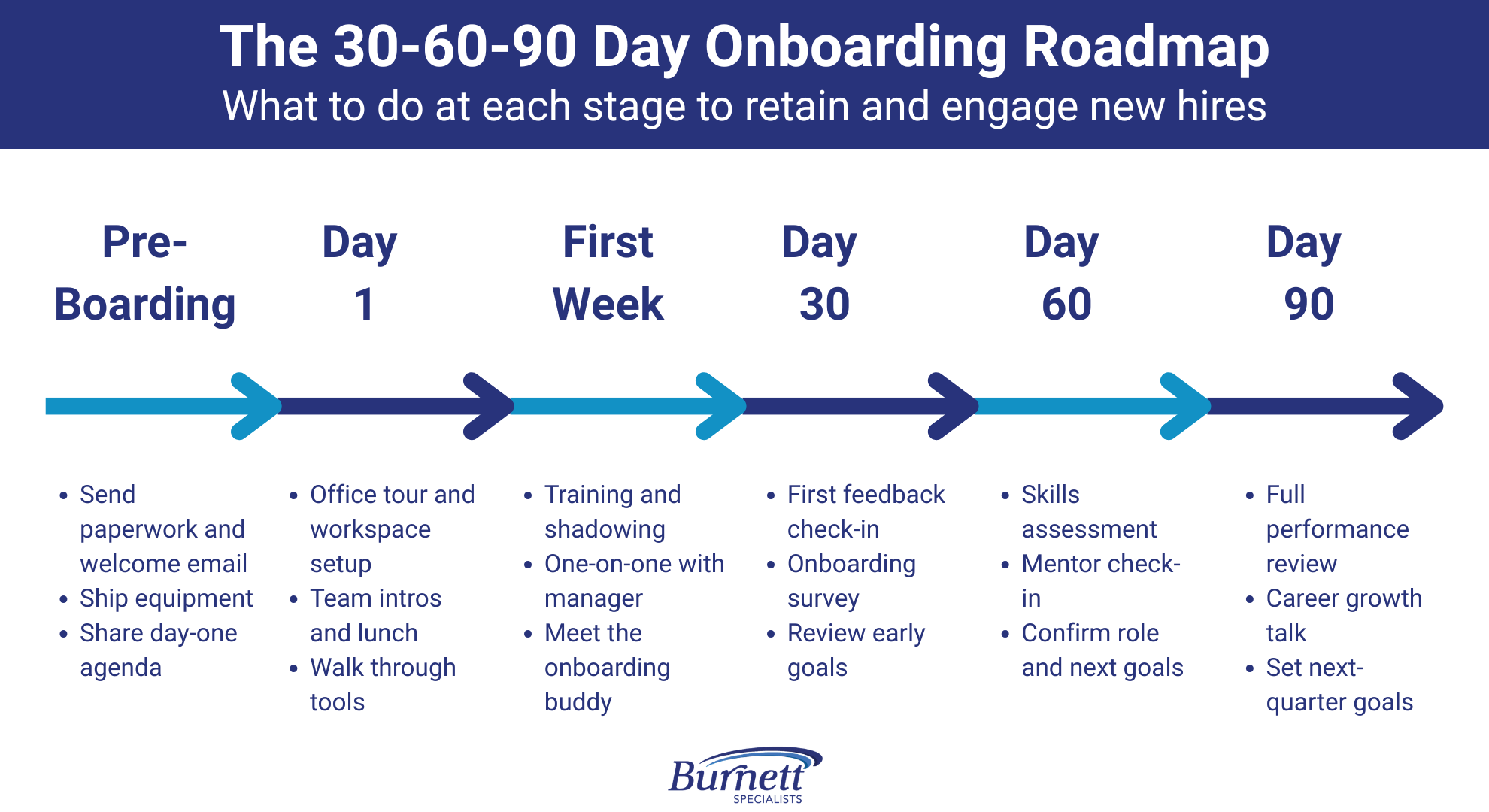 The 30-60-90 Day Onboarding Roadmap
What to do at each stage to retain and engage new hires

Pre-Boarding
- Send paperwork and welcome email
- Ship equipment
- Share day-one agenda

Day 1
- Office tour and workspace setup
- Team intros and lunch
- Walk through tools

First Week
- Training and shadowing
- One-on-one with manager
- Meet the onboarding buddy

Day 30
- First feedback check-in
- Onboarding survey
- Review early goals

Day 60
- Skills assessment
- Mentor check-in
- Confirm role and next goals

Day 90
- Full performance review
- Career growth talk
- Set next-quarter goals

Burnett
SPECIALISTS